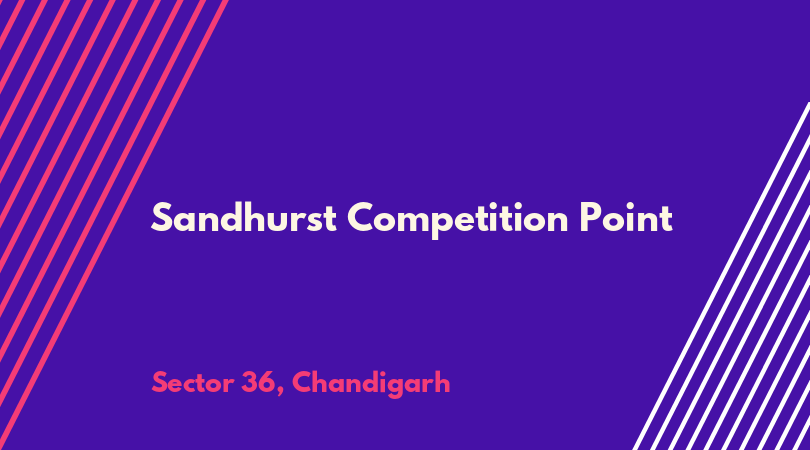 Sandhurst Competition Point

Sector 36, Chandigarh